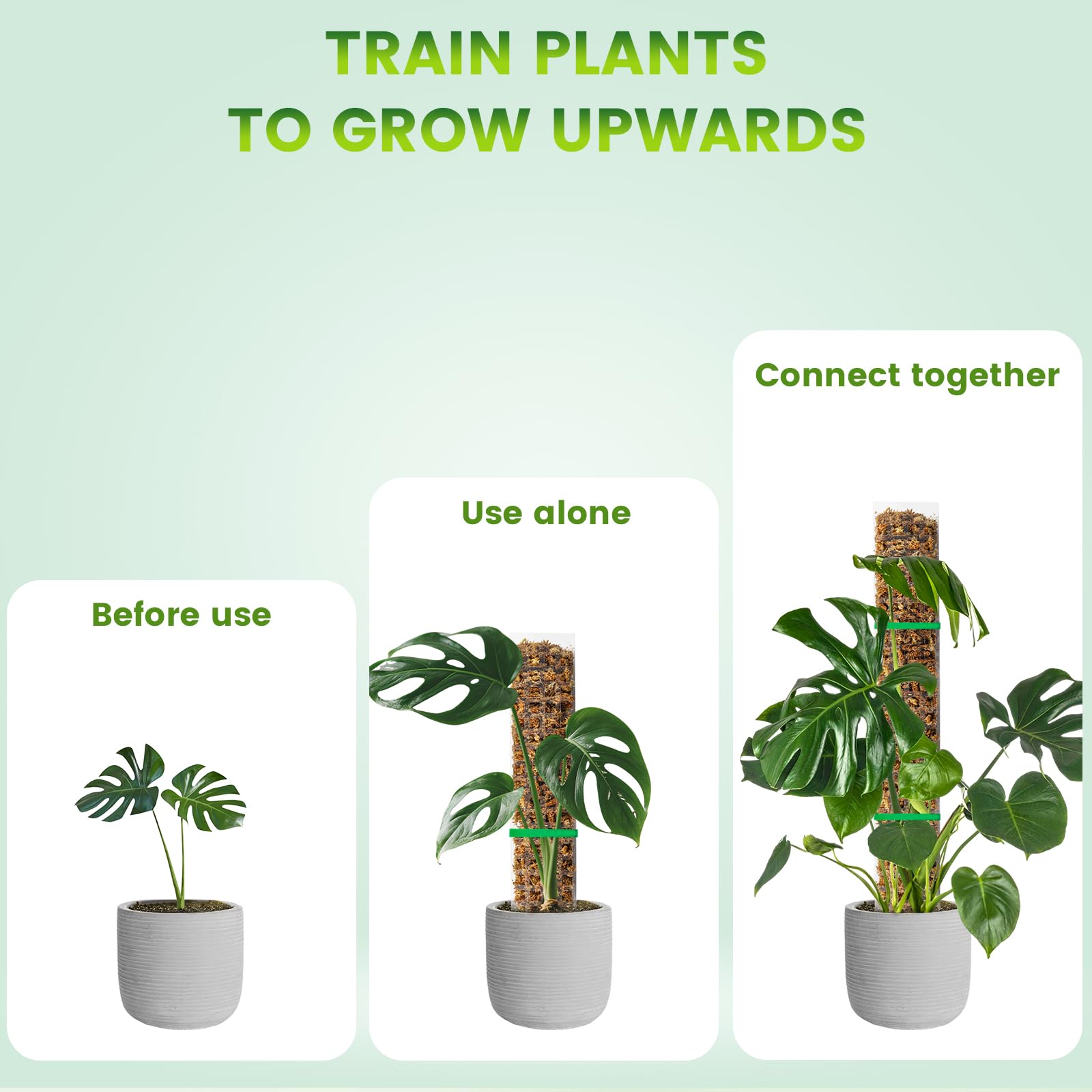 TRAIN PLANTS
TO GROW UPWARDS

Before use

Use alone

Connect together